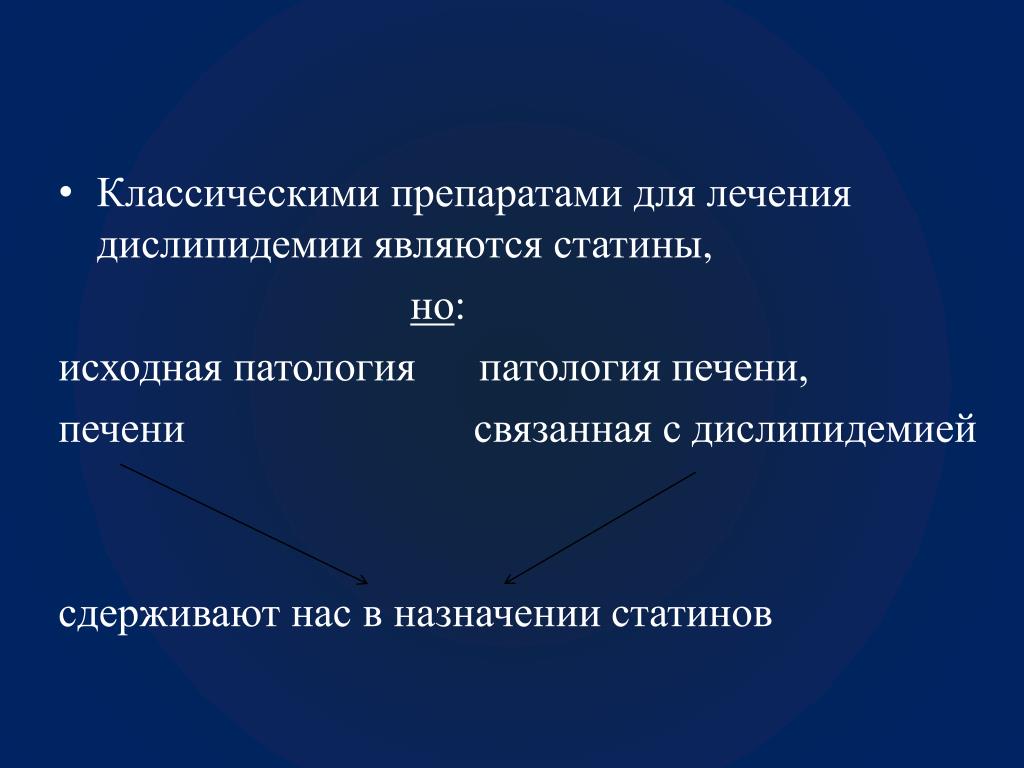 • Классическими препаратами для лечения дислипидемии являются статины,

но:

исходная патология печени

патология печени, связанная с дислипидемией

сдерживают нас в назначении статинов